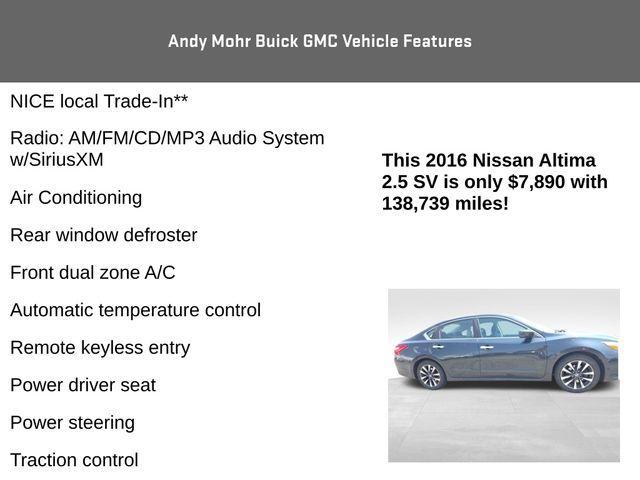 Andy Mohr Buick GMC Vehicle Features

NICE local Trade-In**

Radio: AM/FM/CD/MP3 Audio System w/SiriusXM

Air Conditioning

Rear window defroster

Front dual zone A/C

Automatic temperature control

Remote keyless entry

Power driver seat

Power steering

Traction control

This 2016 Nissan Altima 2.5 SV is only $7,890 with 138,739 miles!